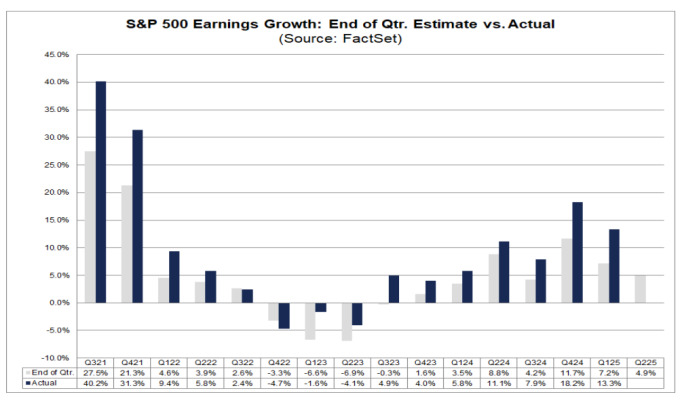 S&P 500 Earnings Growth: End of Qtr. Estimate vs. Actual
(Source: FactSet)

45.0%
40.0%
35.0%
30.0%
25.0%
20.0%
15.0%
10.0%
5.0%
0.0%
-5.0%
-10.0%

| | Q321 | Q421 | Q122 | Q222 | Q322 | Q422 | Q123 | Q223 | Q323 | Q423 | Q124 | Q224 | Q324 | Q424 | Q125 | Q225 |
|---|---|---|---|---|---|---|---|---|---|---|---|---|---|---|---|---|
| End of Qtr. | 27.5% | 21.3% | 4.6% | 3.9% | 2.6% | -3.3% | -6.6% | -6.9% | -0.3% | 1.6% | 3.5% | 8.8% | 4.2% | 11.7% | 7.2% | 4.9% |
| Actual | 40.2% | 31.3% | 9.4% | 5.8% | 2.4% | -4.7% | -1.6% | -4.1% | 4.9% | 4.0% | 5.8% | 11.1% | 7.9% | 18.2% | 13.3% | |